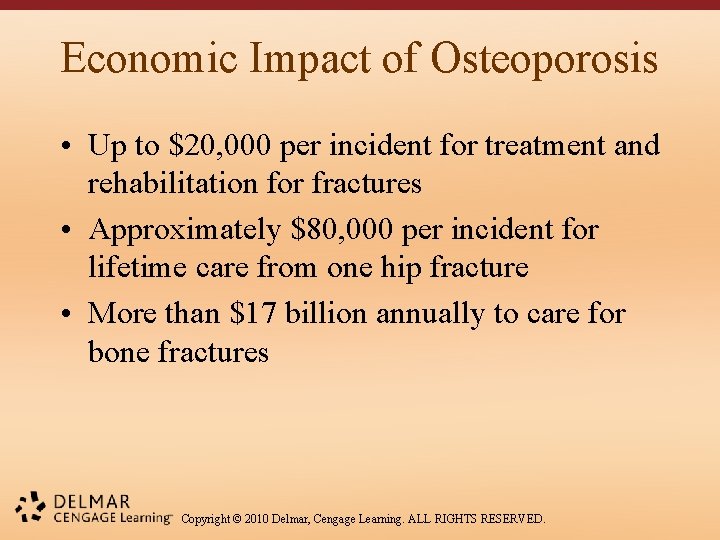 Economic Impact of Osteoporosis

• Up to \$20,000 per incident for treatment and rehabilitation for fractures
• Approximately \$80,000 per incident for lifetime care from one hip fracture
• More than \$17 billion annually to care for bone fractures

DELMAR
CENGAGE Learning™
Copyright © 2010 Delmar, Cengage Learning. ALL RIGHTS RESERVED.